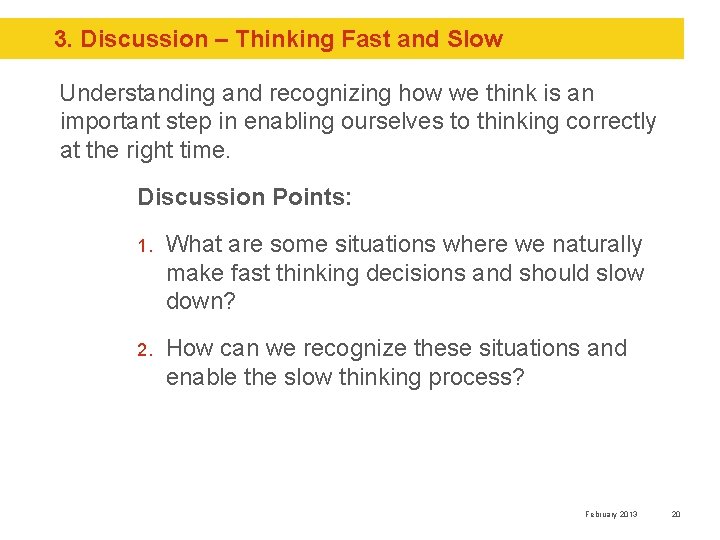 3. Discussion – Thinking Fast and Slow

Understanding and recognizing how we think is an important step in enabling ourselves to thinking correctly at the right time.

Discussion Points:

1. What are some situations where we naturally make fast thinking decisions and should slow down?

2. How can we recognize these situations and enable the slow thinking process?

February 2013 20